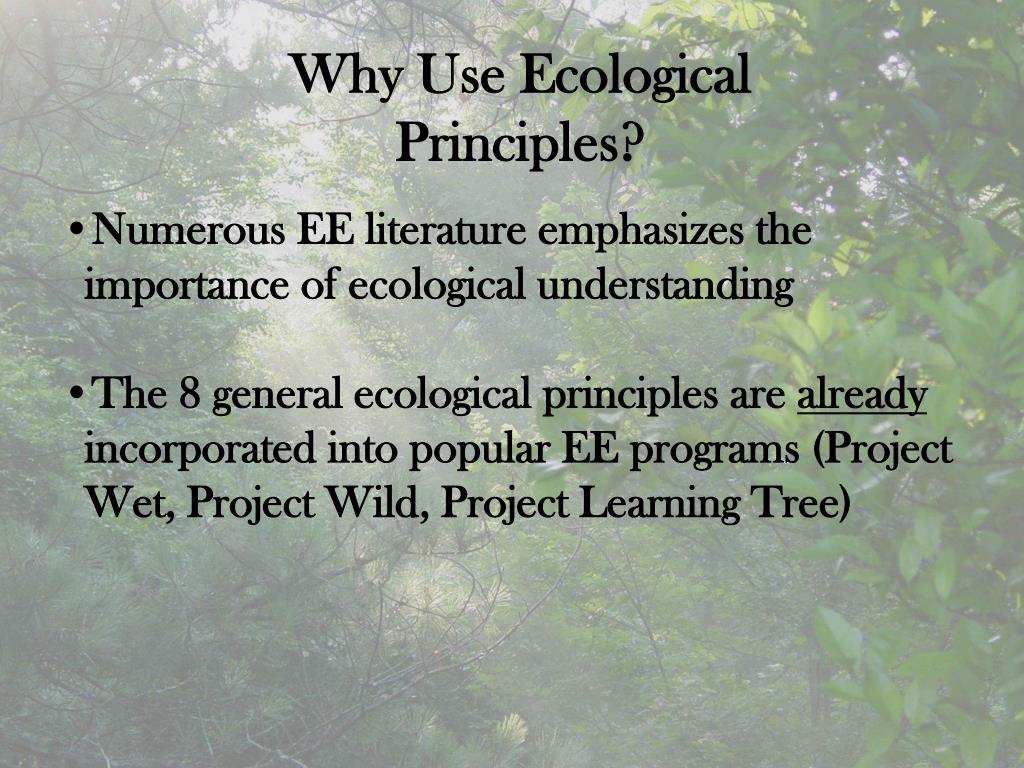 Why Use Ecological Principles?

• Numerous EE literature emphasizes the importance of ecological understanding

• The 8 general ecological principles are already incorporated into popular EE programs (Project Wet, Project Wild, Project Learning Tree)